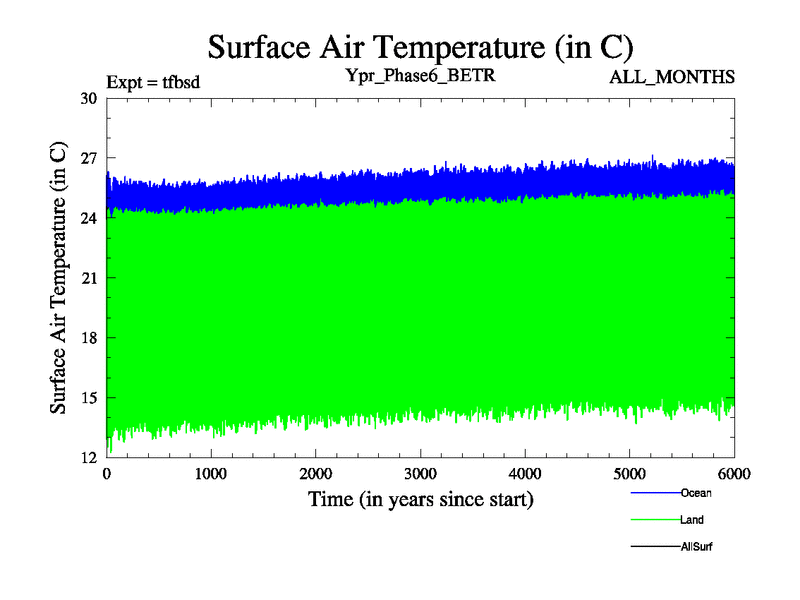 Surface Air Temperature (in C)

Expt = tfbsd

Ypr_Phase6_BETR

ALL_MONTHS

Surface Air Temperature (in C)

30
27
24
21
18
15
12

0
1000
2000
3000
4000
5000
6000

Time (in years since start)

Ocean
Land
AllSurf